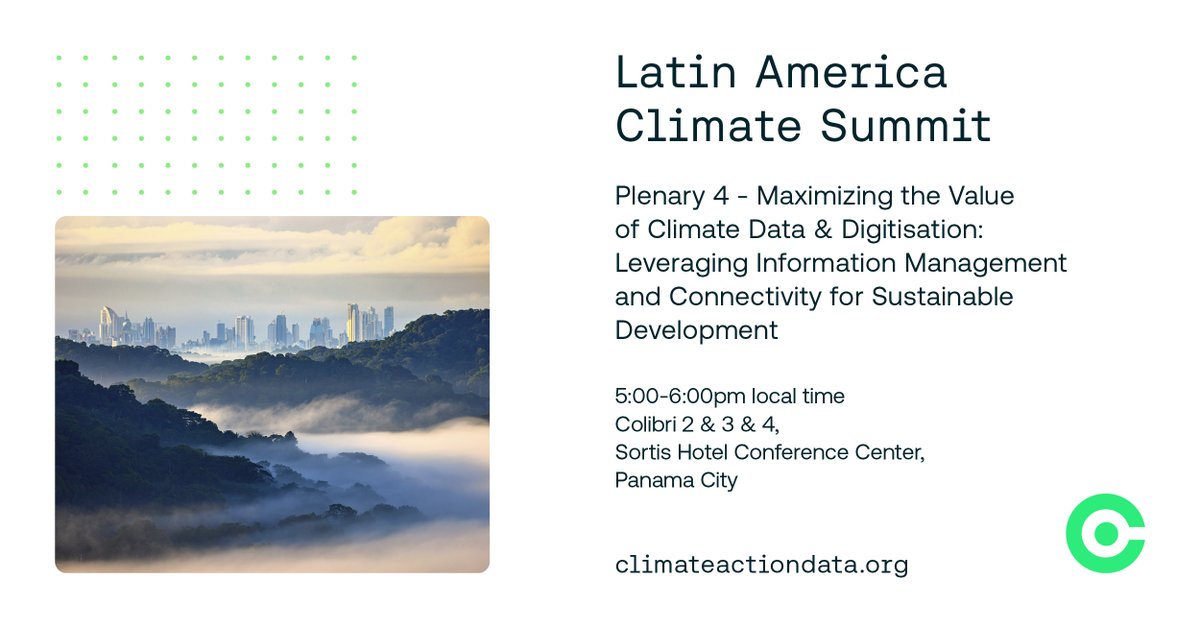 Latin America Climate Summit

Plenary 4 - Maximizing the Value of Climate Data & Digitisation: Leveraging Information Management and Connectivity for Sustainable Development

5:00-6:00pm local time
Colibri 2 & 3 & 4,
Sortis Hotel Conference Center,
Panama City

climateactiondata.org